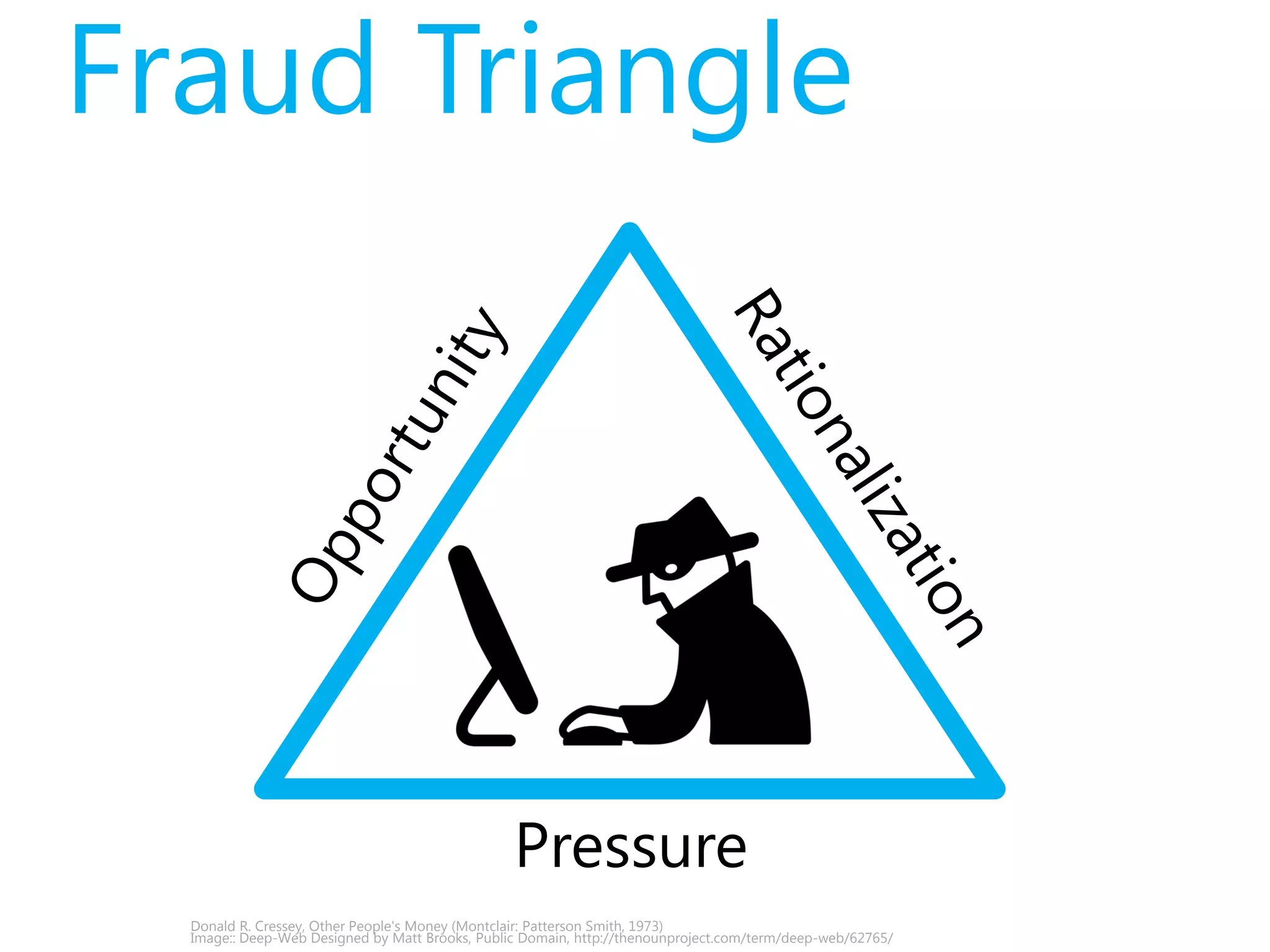 Fraud Triangle

Opportunity

Rationalization

Pressure

Donald R. Cressey, Other People's Money (Montclair: Patterson Smith, 1973)
Image:: Deep-Web Designed by Matt Brooks, Public Domain, http://thenounproject.com/term/deep-web/62765/